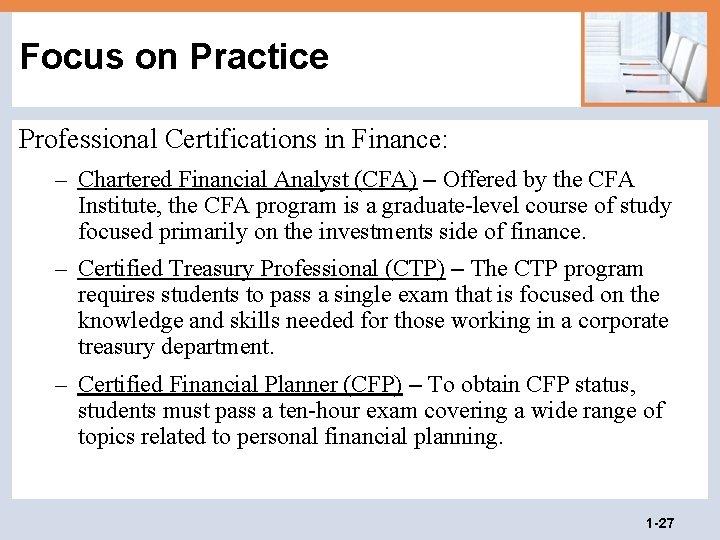 Focus on Practice

Professional Certifications in Finance:

– Chartered Financial Analyst (CFA) – Offered by the CFA Institute, the CFA program is a graduate-level course of study focused primarily on the investments side of finance.

– Certified Treasury Professional (CTP) – The CTP program requires students to pass a single exam that is focused on the knowledge and skills needed for those working in a corporate treasury department.

– Certified Financial Planner (CFP) – To obtain CFP status, students must pass a ten-hour exam covering a wide range of topics related to personal financial planning.

1-27